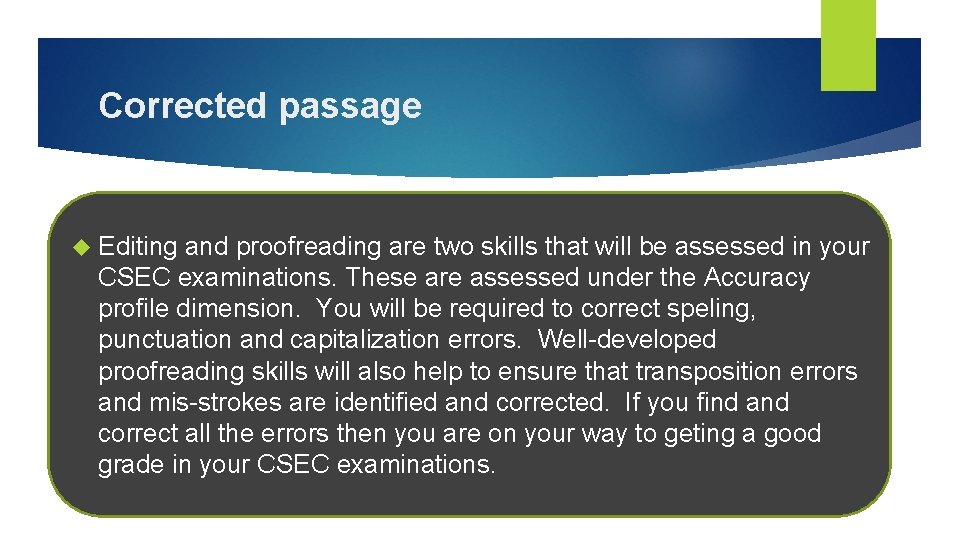 Corrected passage

Editing and proofreading are two skills that will be assessed in your CSEC examinations. These are assessed under the Accuracy profile dimension. You will be required to correct speling, punctuation and capitalization errors. Well-developed proofreading skills will also help to ensure that transposition errors and mis-strokes are identified and corrected. If you find and correct all the errors then you are on your way to geting a good grade in your CSEC examinations.